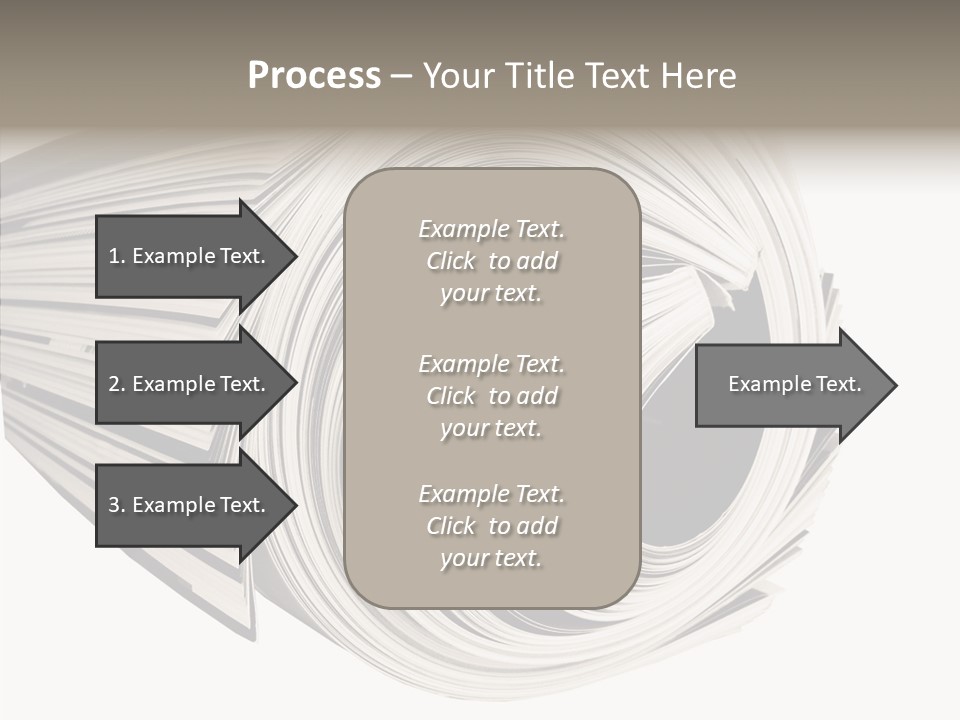 Process – Your Title Text Here

1. Example Text.

2. Example Text.

3. Example Text.

Example Text. Click to add your text.

Example Text. Click to add your text.

Example Text. Click to add your text.

Example Text.